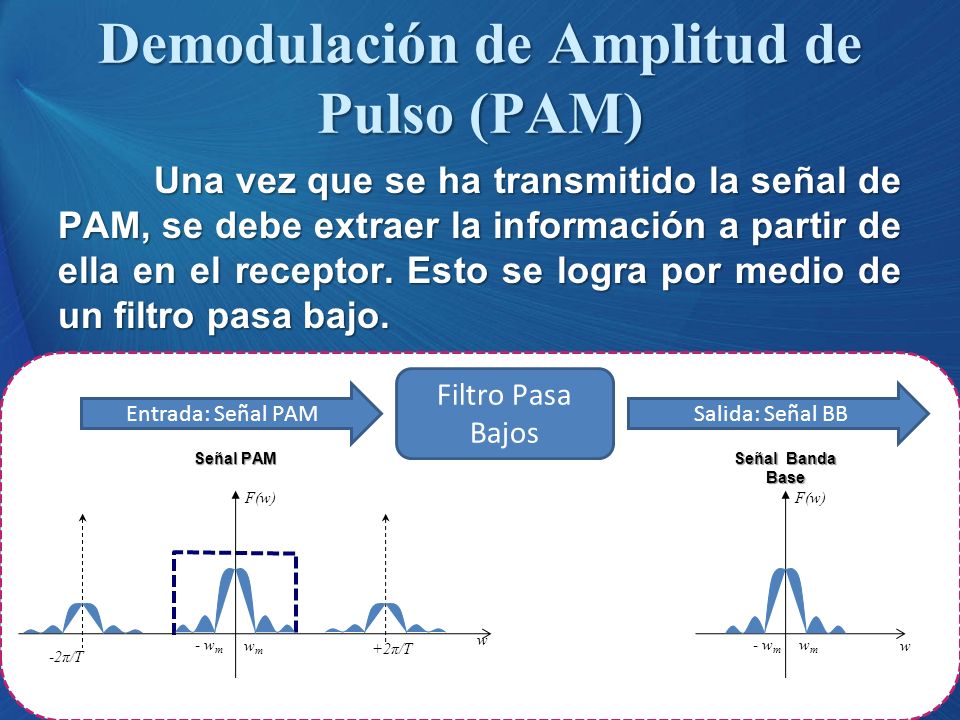 Demodulación de Amplitud de Pulso (PAM)

Una vez que se ha transmitido la señal de PAM, se debe extraer la información a partir de ella en el receptor. Esto se logra por medio de un filtro pasa bajo.

Entrada: Señal PAM

Filtro Pasa Bajos

Salida: Señal BB

Señal PAM

$F(w)$

$-2\pi/T$

$-w_m$

$w_m$

$+2\pi/T$

$w$

Señal Banda Base

$F(w)$

$-w_m$

$w_m$

$w$